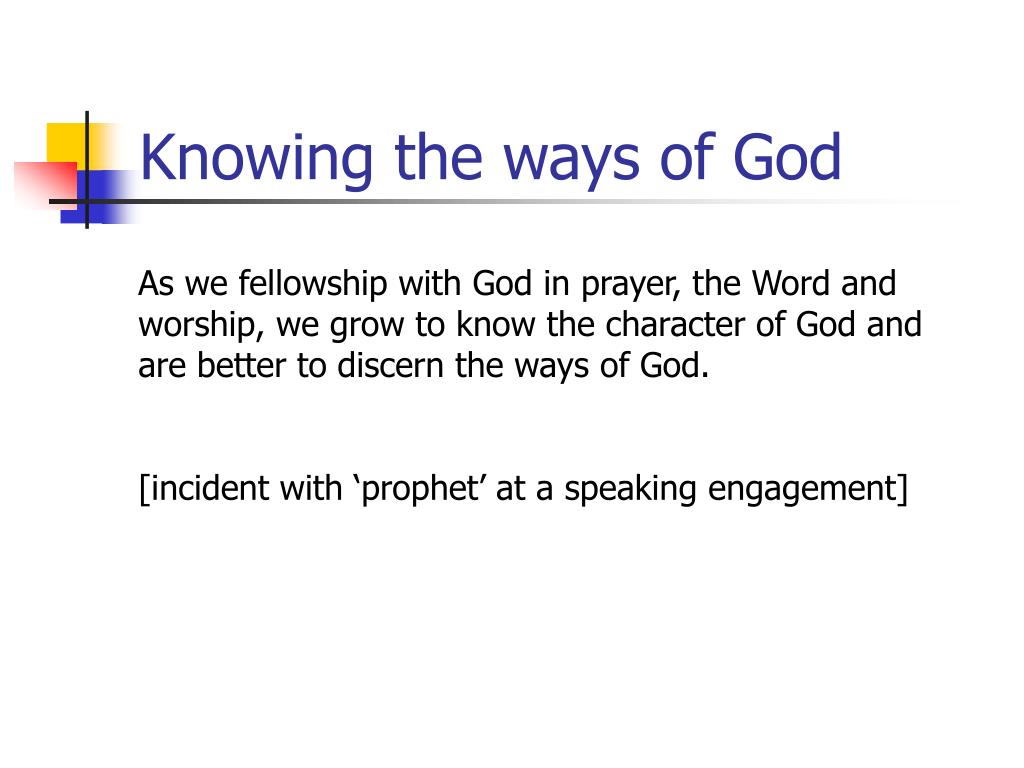 Knowing the ways of God

As we fellowship with God in prayer, the Word and worship, we grow to know the character of God and are better to discern the ways of God.

[incident with ‘prophet’ at a speaking engagement]